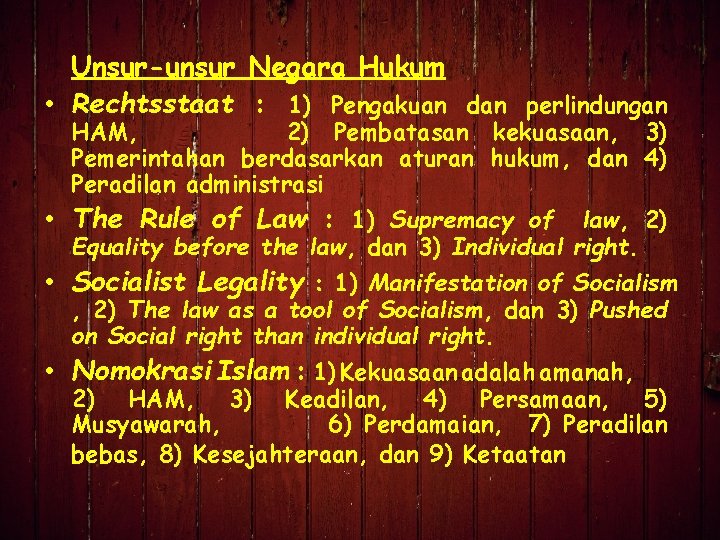 Unsur-unsur Negara Hukum

• Rechtsstaat : 1) Pengakuan dan perlindungan HAM, 2) Pembatasan kekuasaan, 3) Pemerintahan berdasarkan aturan hukum, dan 4) Peradilan administrasi

• The Rule of Law : 1) Supremacy of law, 2) Equality before the law, dan 3) Individual right.

• Socialist Legality : 1) Manifestation of Socialism , 2) The law as a tool of Socialism, dan 3) Pushed on Social right than individual right.

• Nomokrasi Islam : 1) Kekuasaan adalah amanah, 2) HAM, 3) Keadilan, 4) Persamaan, 5) Musyawarah, 6) Perdamaian, 7) Peradilan bebas, 8) Kesejahteraan, dan 9) Ketaatan